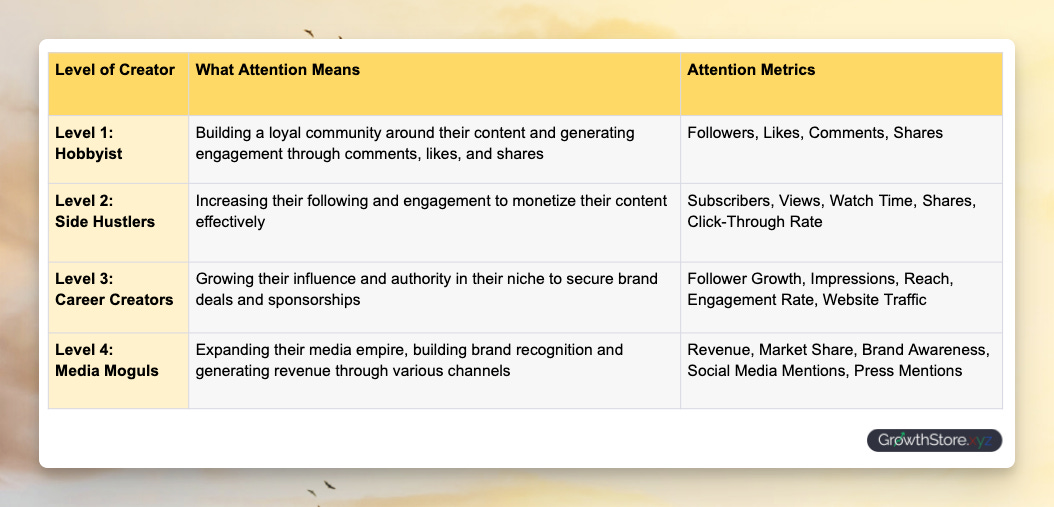 | Level of Creator | What Attention Means | Attention Metrics |
|---|---|---|
| Level 1: Hobbyist | Building a loyal community around their content and generating engagement through comments, likes, and shares | Followers, Likes, Comments, Shares |
| Level 2: Side Hustlers | Increasing their following and engagement to monetize their content effectively | Subscribers, Views, Watch Time, Shares, Click-Through Rate |
| Level 3: Career Creators | Growing their influence and authority in their niche to secure brand deals and sponsorships | Follower Growth, Impressions, Reach, Engagement Rate, Website Traffic |
| Level 4: Media Moguls | Expanding their media empire, building brand recognition and generating revenue through various channels | Revenue, Market Share, Brand Awareness, Social Media Mentions, Press Mentions |

GrowthStore.xyz